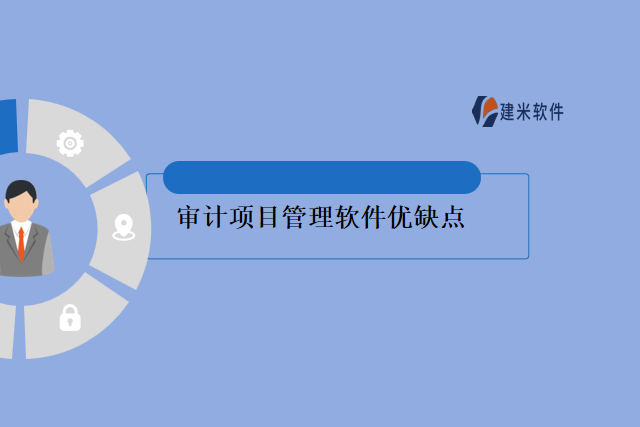 建米软件

审计项目管理软件优缺点